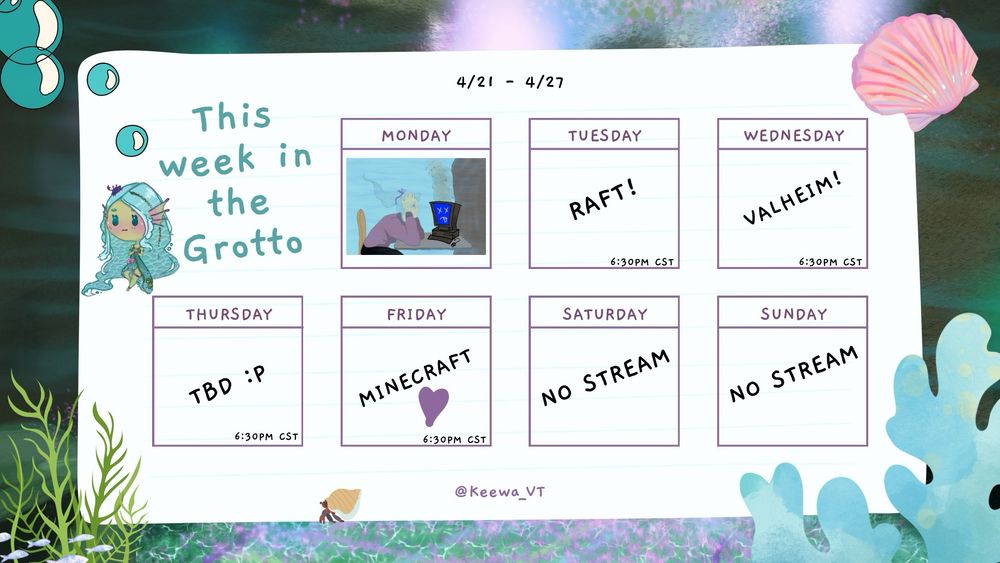 4/21 - 4/27

This week in the Grotto

MONDAY

TUESDAY
RAFT!
6:30PM CST

WEDNESDAY
VALHEIM!
6:30PM CST

THURSDAY
TBD :P
6:30PM CST

FRIDAY
MINECRAFT
6:30PM CST

SATURDAY
NO STREAM

SUNDAY
NO STREAM

@Keewa_VT